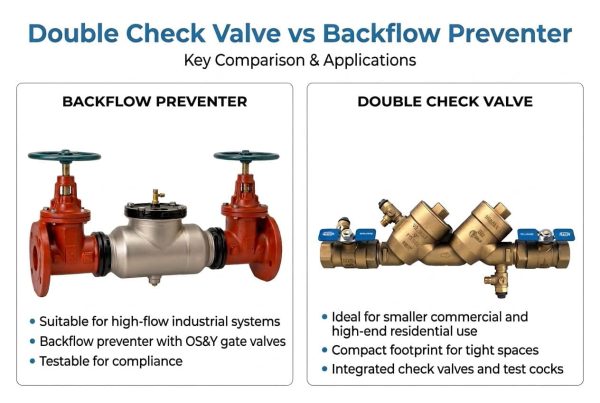 Double Check Valve vs Backflow Preventer
Key Comparison & Applications

BACKFLOW PREVENTER

• Suitable for high-flow industrial systems
• Backflow preventer with OS&Y gate valves
• Testable for compliance

DOUBLE CHECK VALVE

• Ideal for smaller commercial and high-end residential use
• Compact footprint for tight spaces
• Integrated check valves and test cocks